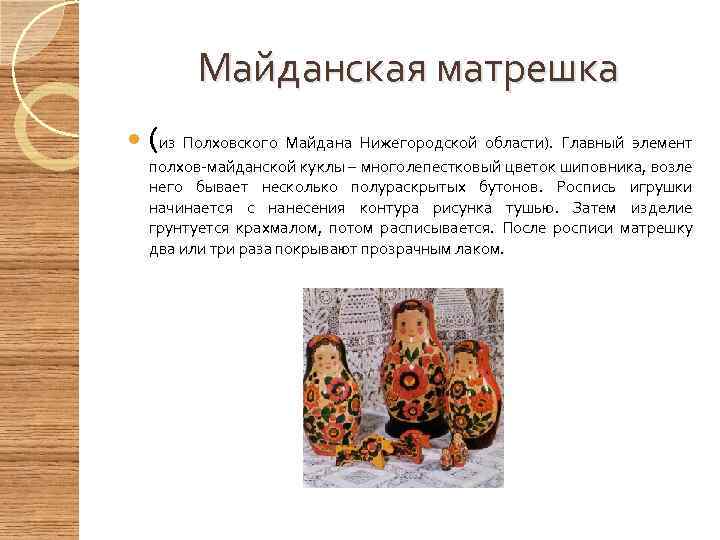 Майданская матрешка

(из Полховского Майдана Нижегородской области). Главный элемент полхов-майданской куклы – многолепестковый цветок шиповника, возле него бывает несколько полураскрытых бутонов. Роспись игрушки начинается с нанесения контура рисунка тушью. Затем изделие грунтуется крахмалом, потом расписывается. После росписи матрешку два или три раза покрывают прозрачным лаком.